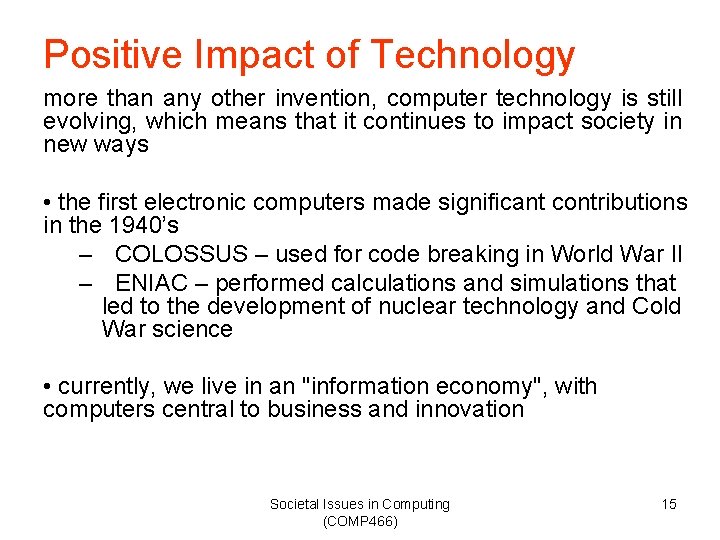 Positive Impact of Technology

more than any other invention, computer technology is still evolving, which means that it continues to impact society in new ways

• the first electronic computers made significant contributions in the 1940's

– COLOSSUS – used for code breaking in World War II

– ENIAC – performed calculations and simulations that led to the development of nuclear technology and Cold War science

• currently, we live in an "information economy", with computers central to business and innovation

Societal Issues in Computing (COMP466)

15